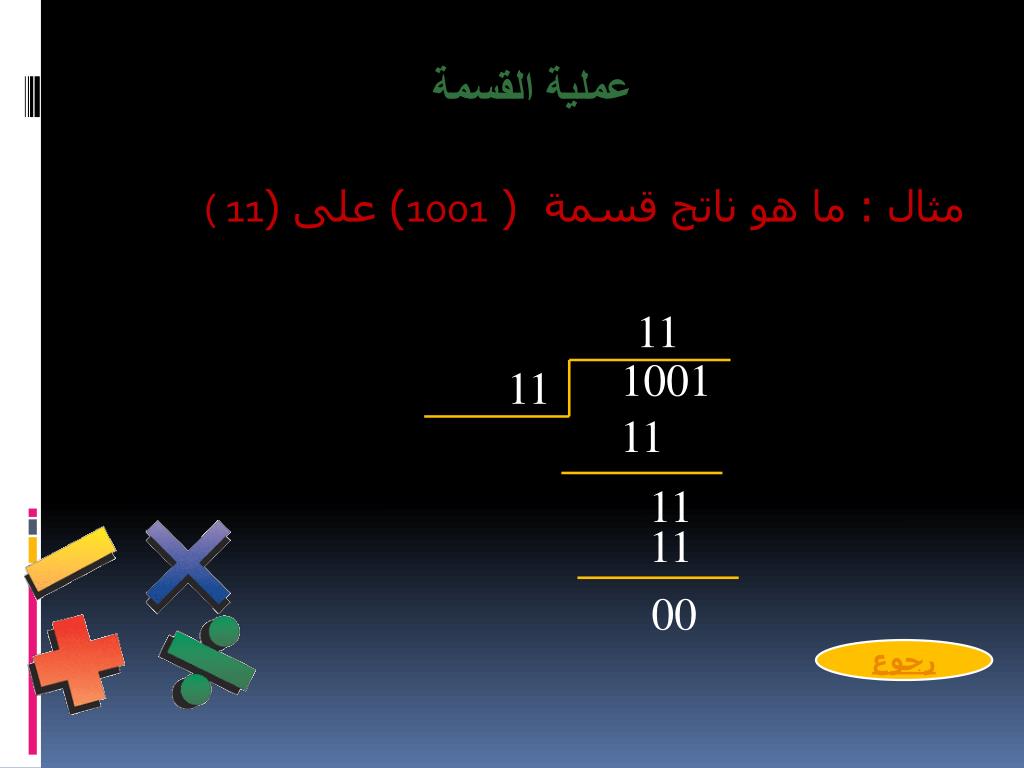 عملية القسمة

مثال : ما هو ناتج قسمة ( 1001) على (11 )

11
11 1001
11
11
11
00

رجوع